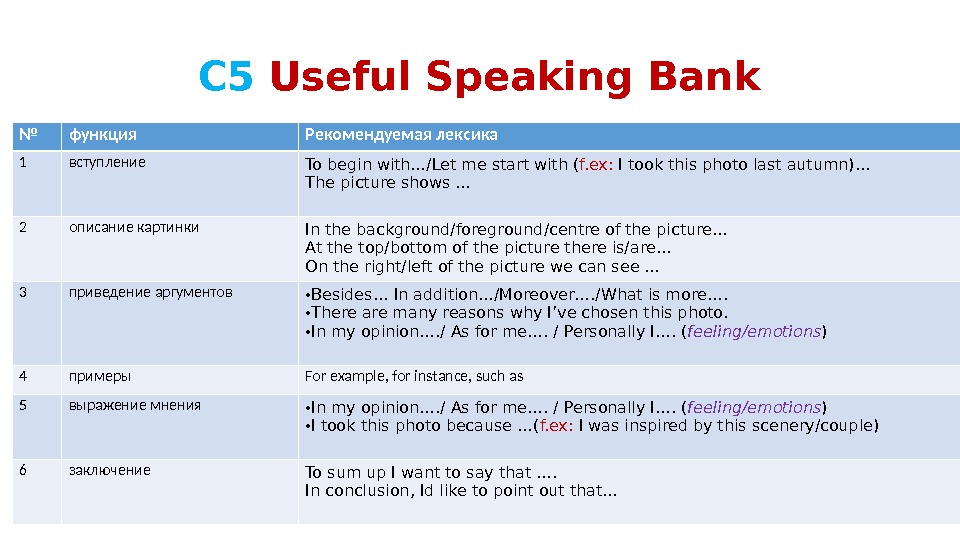 C5 Useful Speaking Bank

| № | функция | Рекомендуемая лексика |
|---|---|---|
| 1 | вступление | To begin with…/Let me start with (f.ex: I took this photo last autumn)… The picture shows … |
| 2 | описание картинки | In the background/foreground/centre of the picture… At the top/bottom of the picture there is/are… On the right/left of the picture we can see … |
| 3 | приведение аргументов | •Besides… In addition…/Moreover…./What is more…. •There are many reasons why I've chosen this photo. •In my opinion…./ As for me…. / Personally I…. (feeling/emotions) |
| 4 | примеры | For example, for instance, such as |
| 5 | выражение мнения | •In my opinion…./ As for me…. / Personally I…. (feeling/emotions) •I took this photo because …(f.ex: I was inspired by this scenery/couple) |
| 6 | заключение | To sum up I want to say that …. In conclusion, Id like to point out that… |